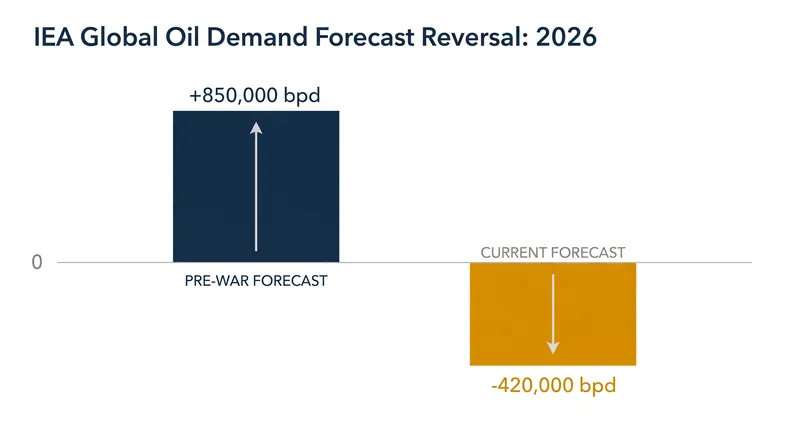 IEA Global Oil Demand Forecast Reversal: 2026

+850,000 bpd

0

PRE-WAR FORECAST

CURRENT FORECAST

-420,000 bpd